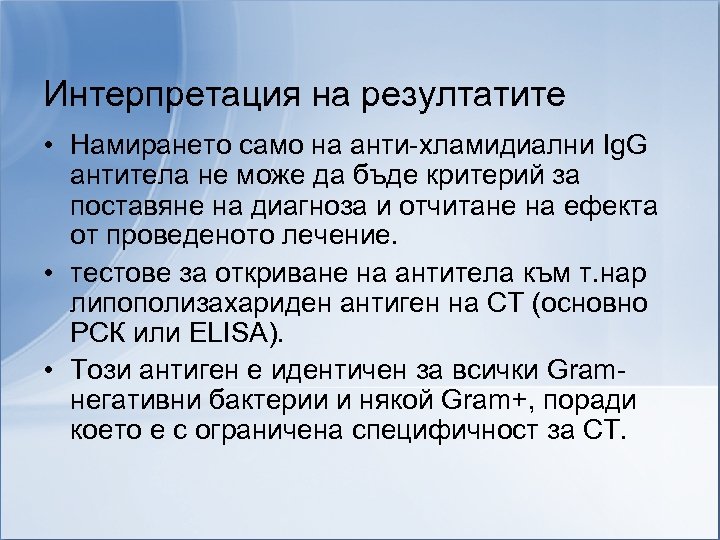 Интерпретация на резултатите

• Намирането само на анти-хламидиални IgG антитела не може да бъде критерий за поставяне на диагноза и отчитане на ефекта от проведеното лечение.

• тестове за откриване на антитела към т.нар липополизахариден антиген на СТ (основно РСК или ELISA).

• Този антиген е идентичен за всички Gram-негативни бактерии и някой Gram+, поради което е с ограничена специфичност за СТ.